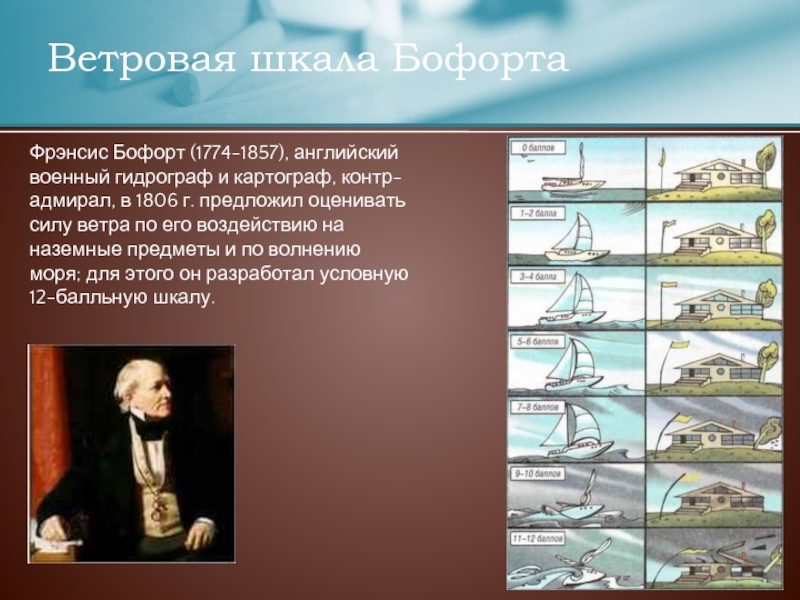 Ветровая шкала Бофорта

Фрэнсис Бофорт (1774-1857), английский военный гидрограф и картограф, контр-адмирал, в 1806 г. предложил оценивать силу ветра по его воздействию на наземные предметы и по волнению моря; для этого он разработал условную 12-балльную шкалу.

0 баллов

1-2 балла

3-4 балла

5-6 баллов

7-8 баллов

9-10 баллов

11-12 баллов